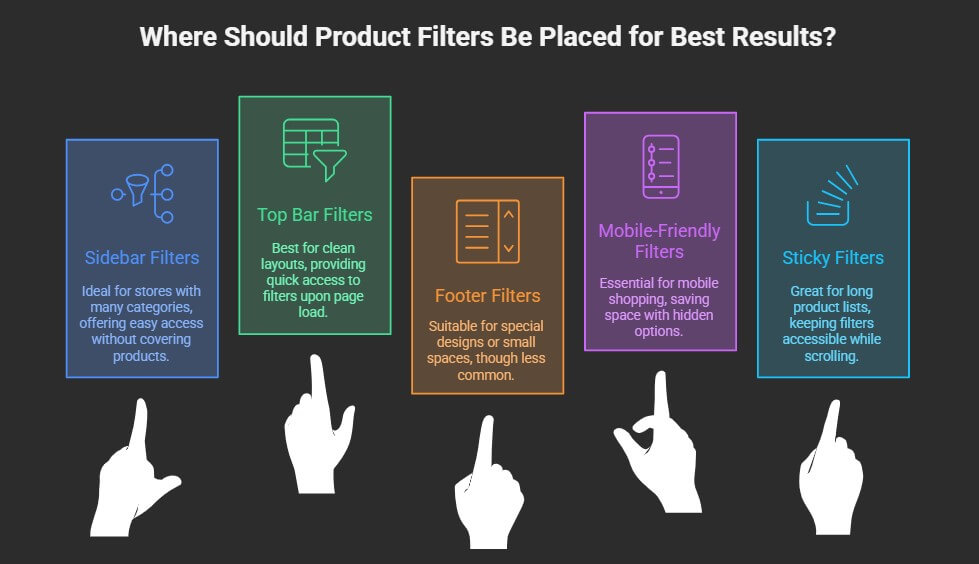 Where Should Product Filters Be Placed for Best Results?

Sidebar Filters

Ideal for stores with many categories, offering easy access without covering products.

Top Bar Filters

Best for clean layouts, providing quick access to filters upon page load.

Footer Filters

Suitable for special designs or small spaces, though less common.

Mobile-Friendly Filters

Essential for mobile shopping, saving space with hidden options.

Sticky Filters

Great for long product lists, keeping filters accessible while scrolling.